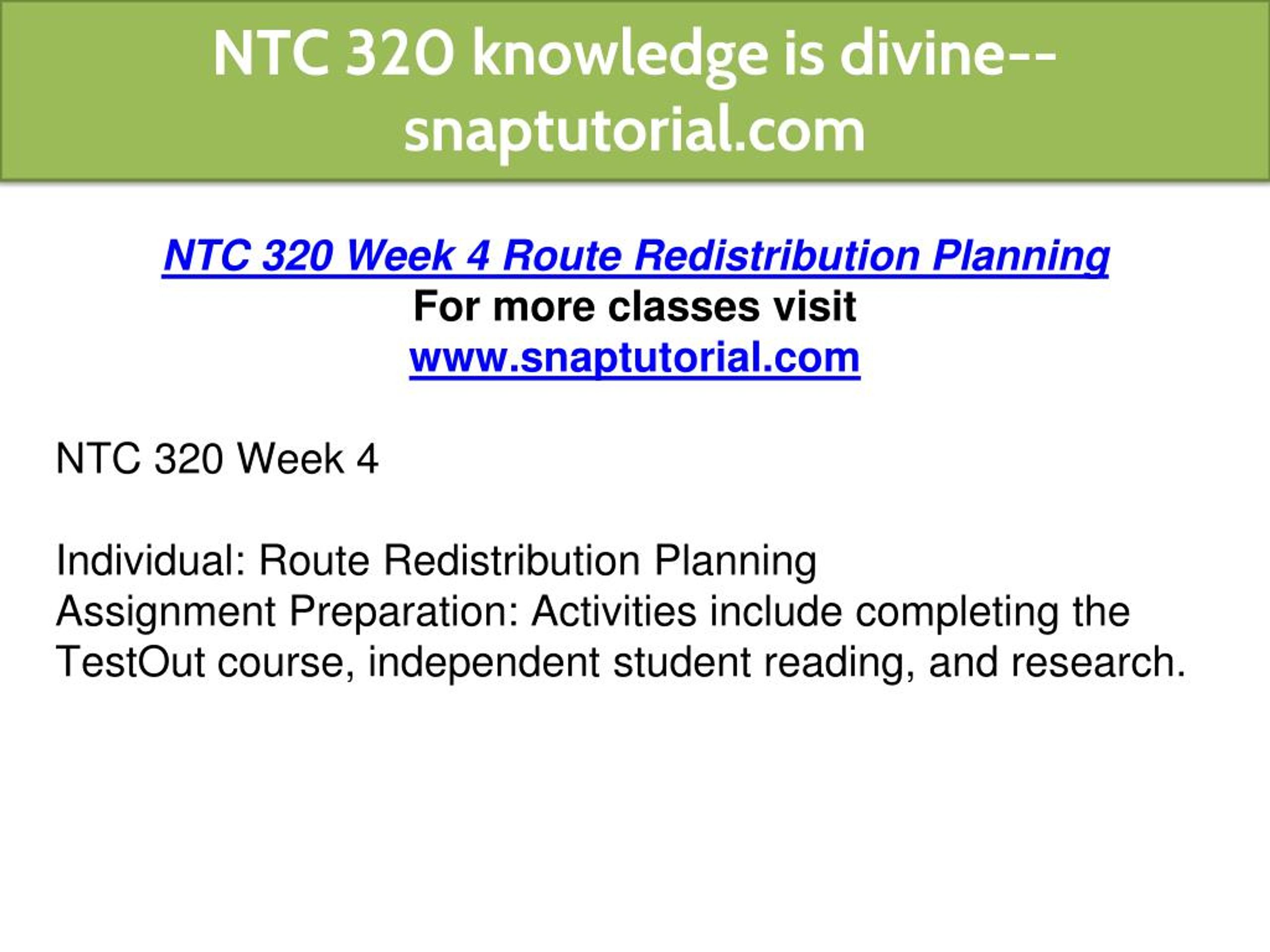 NTC 320 knowledge is divine--snaptutorial.com

NTC 320 Week 4 Route Redistribution Planning
For more classes visit
www.snaptutorial.com

NTC 320 Week 4

Individual: Route Redistribution Planning
Assignment Preparation: Activities include completing the TestOut course, independent student reading, and research.